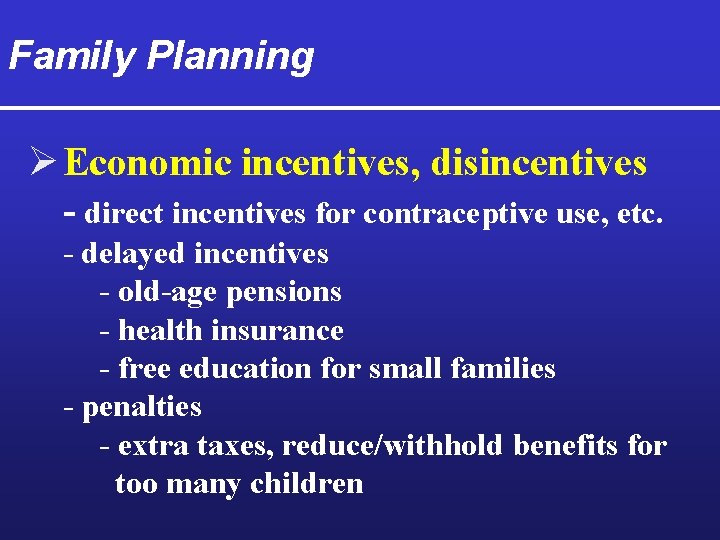 Family Planning

➢ Economic incentives, disincentives

- direct incentives for contraceptive use, etc.
- delayed incentives
  - old-age pensions
  - health insurance
  - free education for small families
- penalties
  - extra taxes, reduce/withhold benefits for too many children